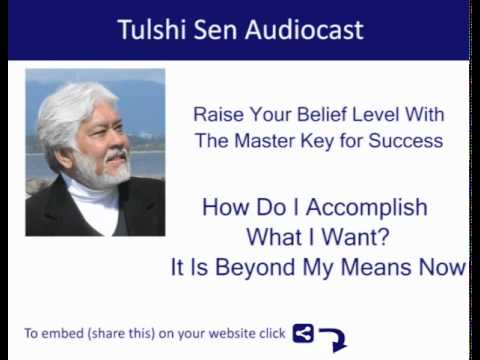 Tulshi Sen Audiocast

Raise Your Belief Level With The Master Key for Success

How Do I Accomplish What I Want? It Is Beyond My Means Now

To embed (share this) on your website click